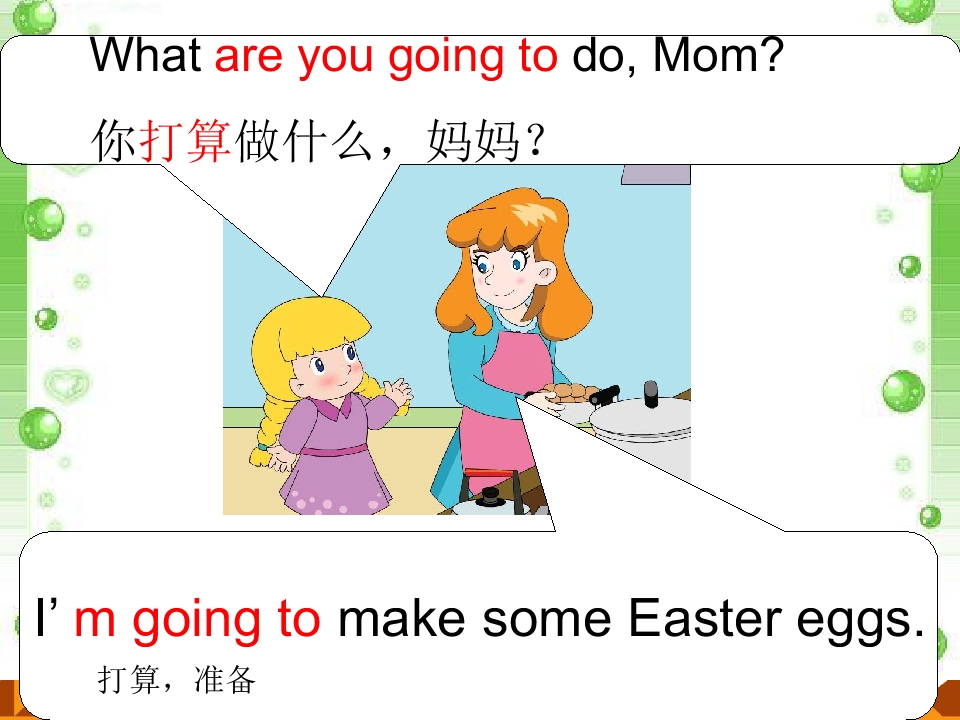 What are you going to do, Mom?

你打算做什么，妈妈？

I' m going to make some Easter eggs.

打算，准备